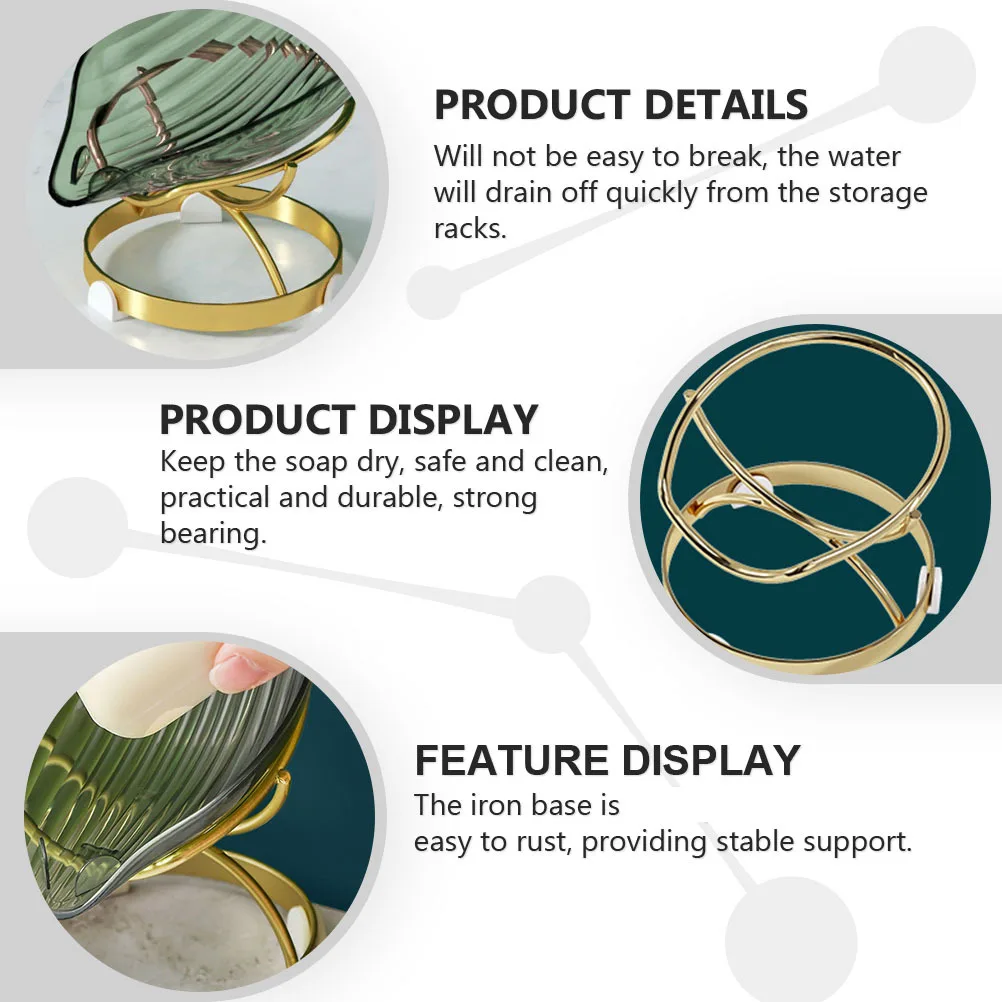 PRODUCT DETAILS
Will not be easy to break, the water will drain off quickly from the storage racks.

PRODUCT DISPLAY
Keep the soap dry, safe and clean, practical and durable, strong bearing.

FEATURE DISPLAY
The iron base is
easy to rust, providing stable support.